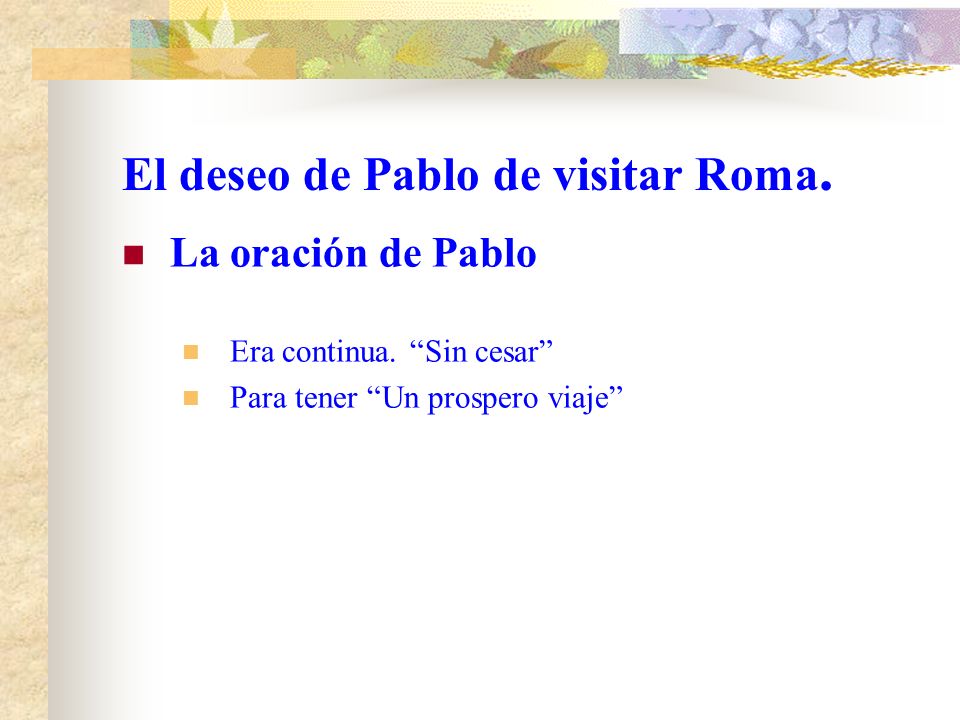 El deseo de Pablo de visitar Roma.

La oración de Pablo

Era continua. “Sin cesar”

Para tener “Un prospero viaje”